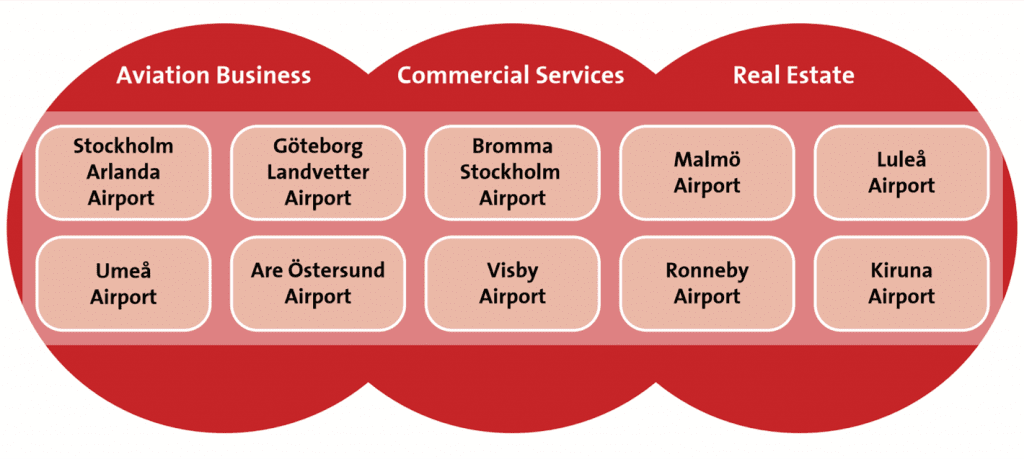 Aviation Business

Commercial Services

Real Estate

Stockholm Arlanda Airport

Göteborg Landvetter Airport

Bromma Stockholm Airport

Malmö Airport

Luleå Airport

Umeå Airport

Are Östersund Airport

Visby Airport

Ronneby Airport

Kiruna Airport